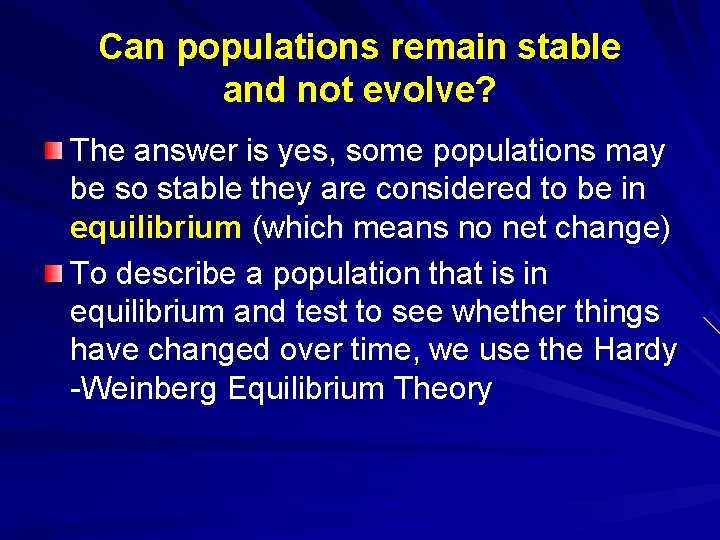 Can populations remain stable and not evolve?

The answer is yes, some populations may be so stable they are considered to be in equilibrium (which means no net change)

To describe a population that is in equilibrium and test to see whether things have changed over time, we use the Hardy -Weinberg Equilibrium Theory